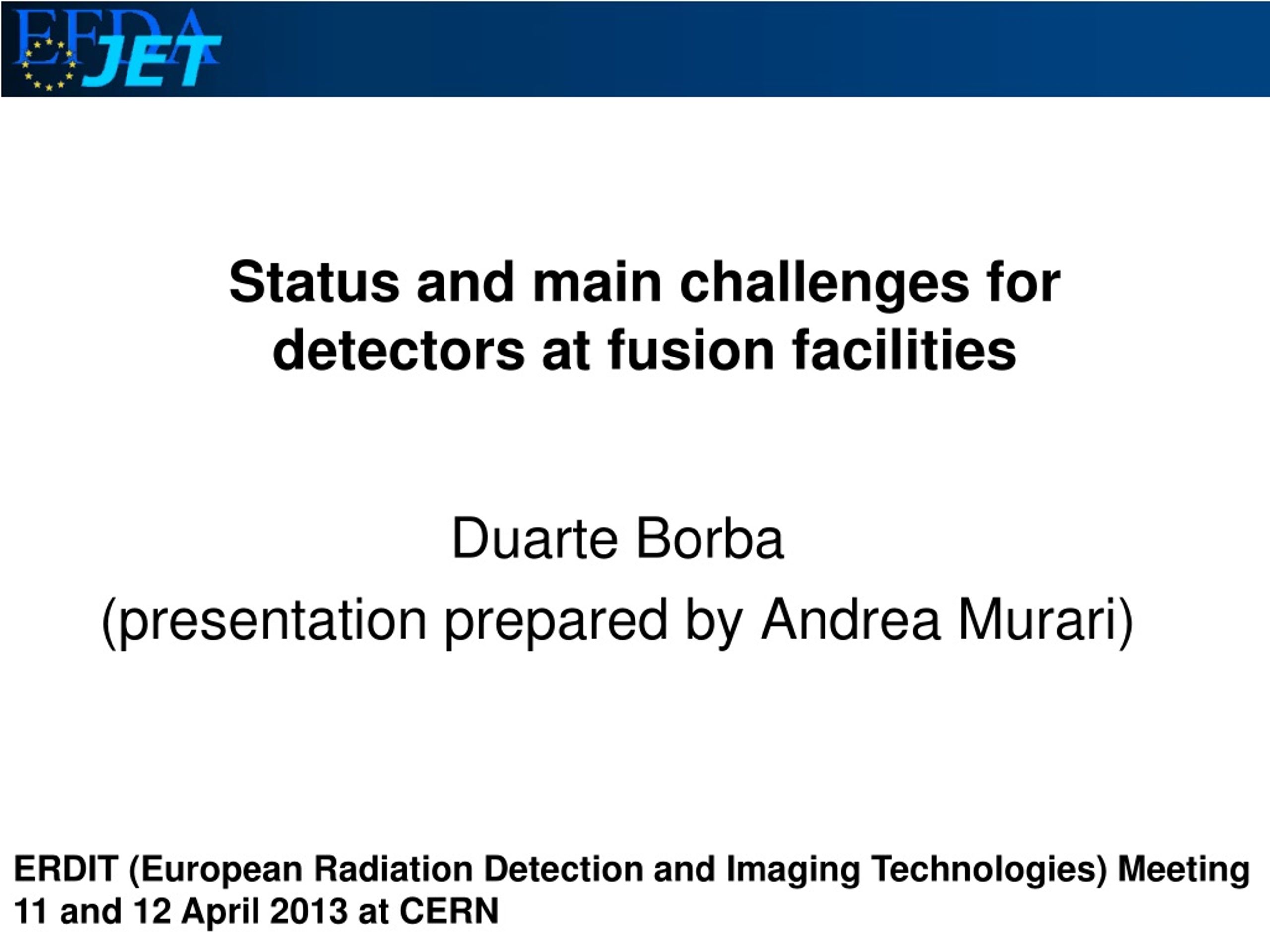 EFDA JET

Status and main challenges for detectors at fusion facilities

Duarte Borba
(presentation prepared by Andrea Murari)

ERDIT (European Radiation Detection and Imaging Technologies) Meeting
11 and 12 April 2013 at CERN